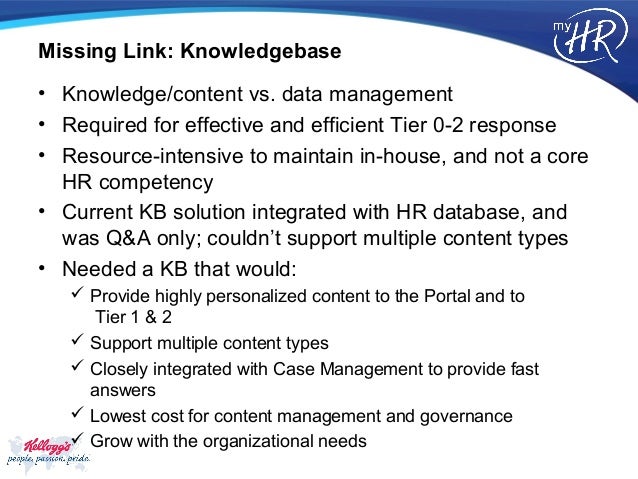 my HR

Missing Link: Knowledgebase

• Knowledge/content vs. data management
• Required for effective and efficient Tier 0-2 response
• Resource-intensive to maintain in-house, and not a core HR competency
• Current KB solution integrated with HR database, and was Q&A only; couldn't support multiple content types
• Needed a KB that would:
✓ Provide highly personalized content to the Portal and to Tier 1 & 2
✓ Support multiple content types
✓ Closely integrated with Case Management to provide fast answers
✓ Lowest cost for content management and governance
✓ Grow with the organizational needs

Kellogg's
people. passion. pride.